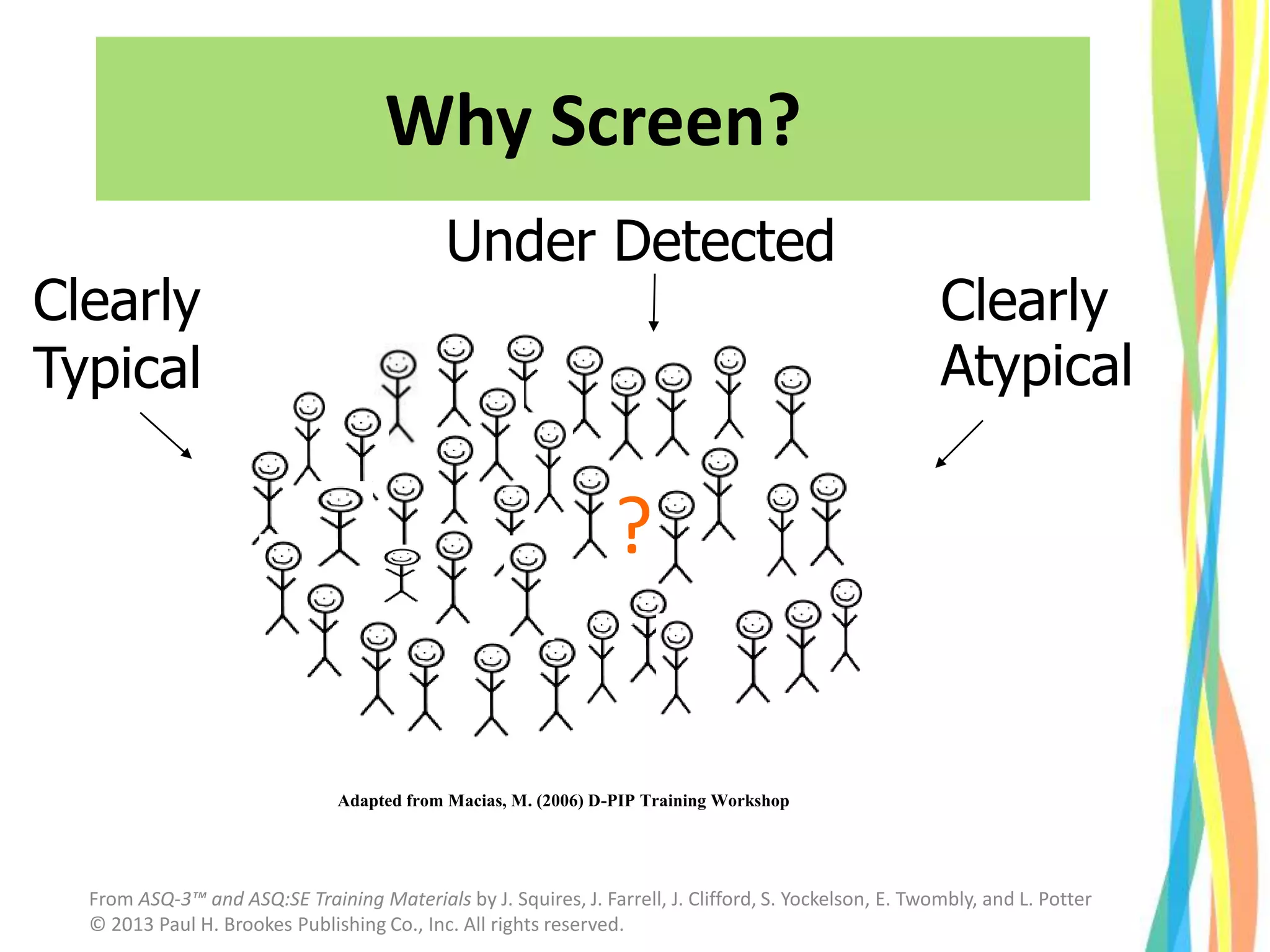 Why Screen?

Under Detected

Clearly Typical

Clearly Atypical

?

Adapted from Macias, M. (2006) D-PIP Training Workshop

From ASQ-3™ and ASQ:SE Training Materials by J. Squires, J. Farrell, J. Clifford, S. Yockelson, E. Twombly, and L. Potter
© 2013 Paul H. Brookes Publishing Co., Inc. All rights reserved.